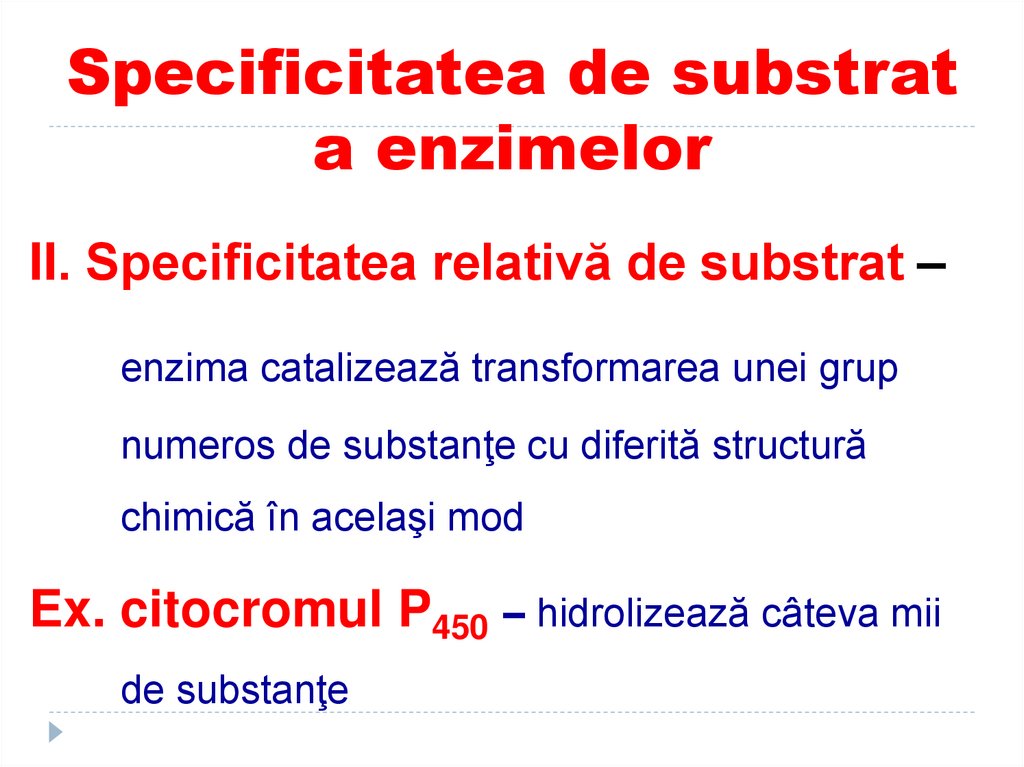 Specificitatea de substrat a enzimelor

II. Specificitatea relativă de substrat –

enzima catalizează transformarea unei grup numeros de substanţe cu diferită structură chimică în acelaşi mod

Ex. citocromul $P_{450}$ – hidrolizează câteva mii de substanţe